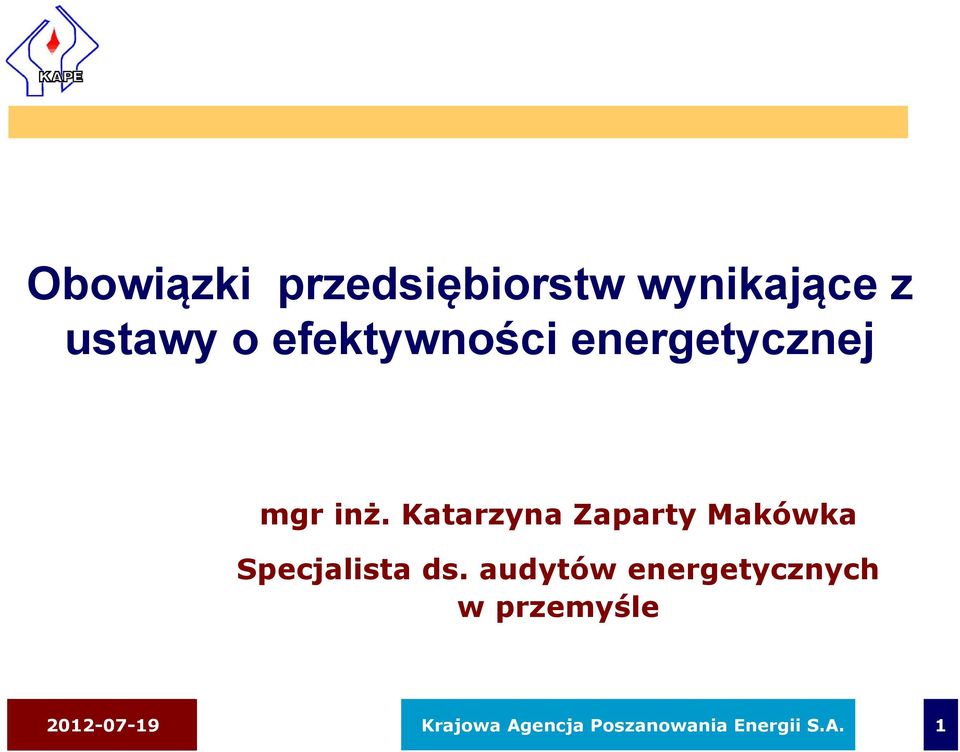 KAPE

Obowiązki przedsiębiorstw wynikające z ustawy o efektywności energetycznej

mgr inż. Katarzyna Zaparty Makówka

Specjalista ds. audytów energetycznych w przemyśle

2012-07-19

Krajowa Agencja Poszanowania Energii S.A.

1